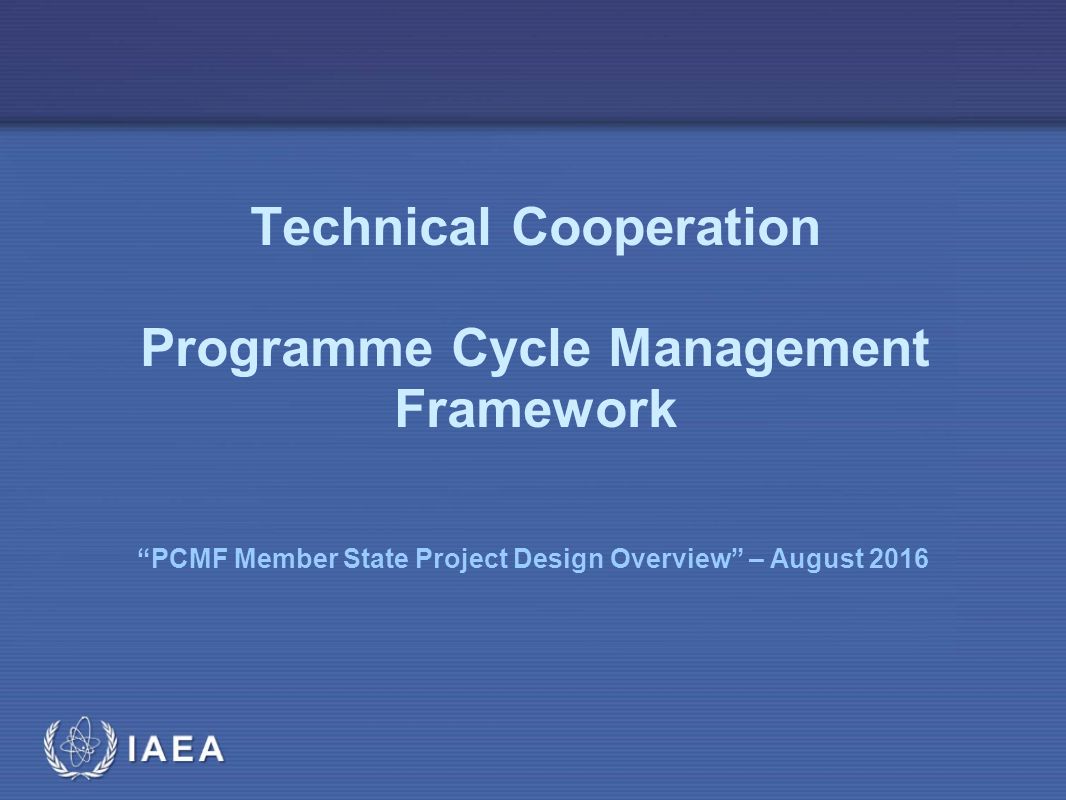 Technical Cooperation

Programme Cycle Management Framework

“PCMF Member State Project Design Overview” – August 2016

IAEA